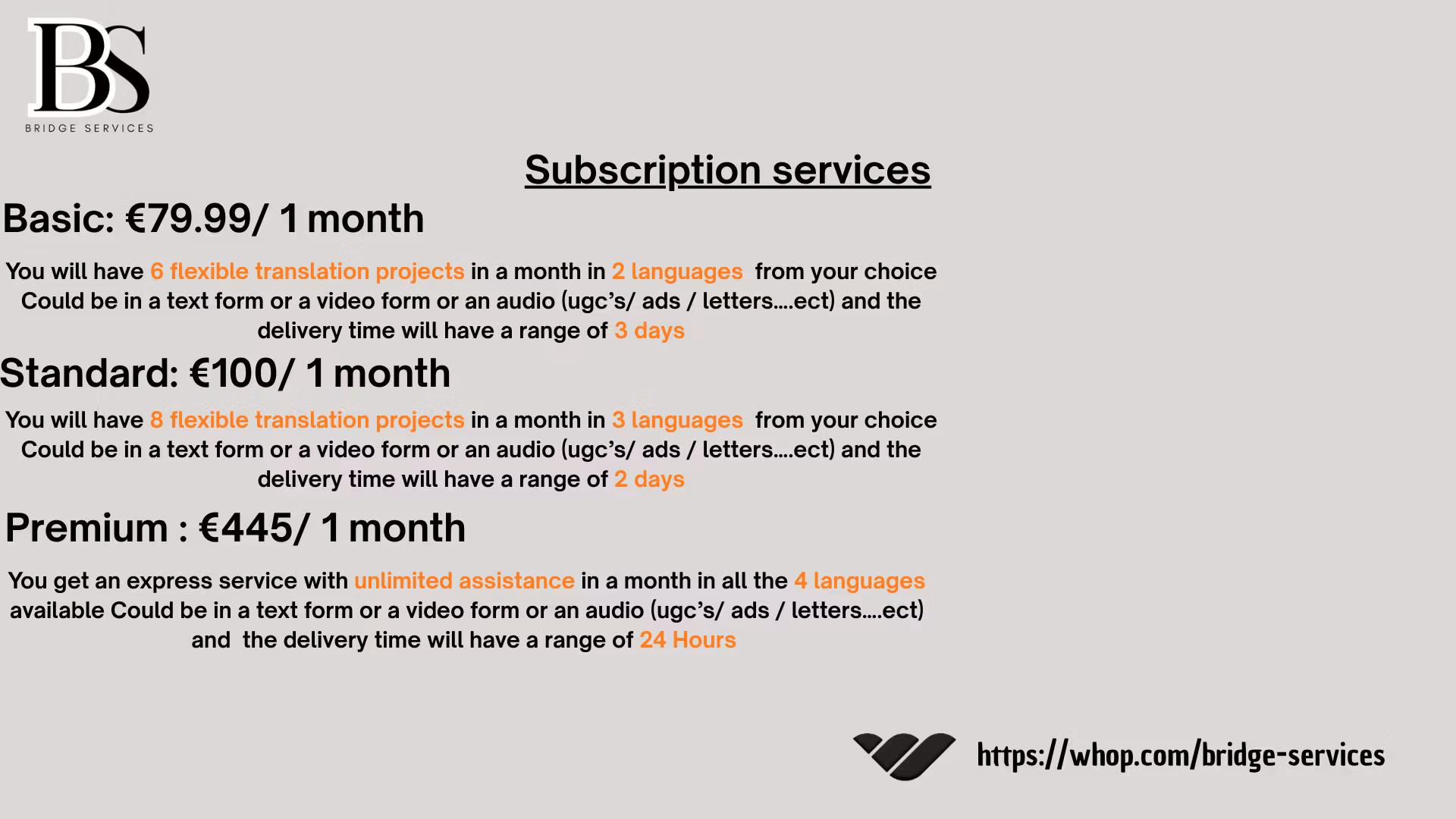 BS
BRIDGE SERVICES

Subscription services

Basic: €79.99/ 1 month

You will have 6 flexible translation projects in a month in 2 languages from your choice Could be in a text form or a video form or an audio (ugc's/ ads / letters....ect) and the delivery time will have a range of 3 days

Standard: €100/ 1 month

You will have 8 flexible translation projects in a month in 3 languages from your choice Could be in a text form or a video form or an audio (ugc's/ ads / letters....ect) and the delivery time will have a range of 2 days

Premium : €445/ 1 month

You get an express service with unlimited assistance in a month in all the 4 languages available Could be in a text form or a video form or an audio (ugc's/ ads / letters....ect) and the delivery time will have a range of 24 Hours

https://whop.com/bridge-services